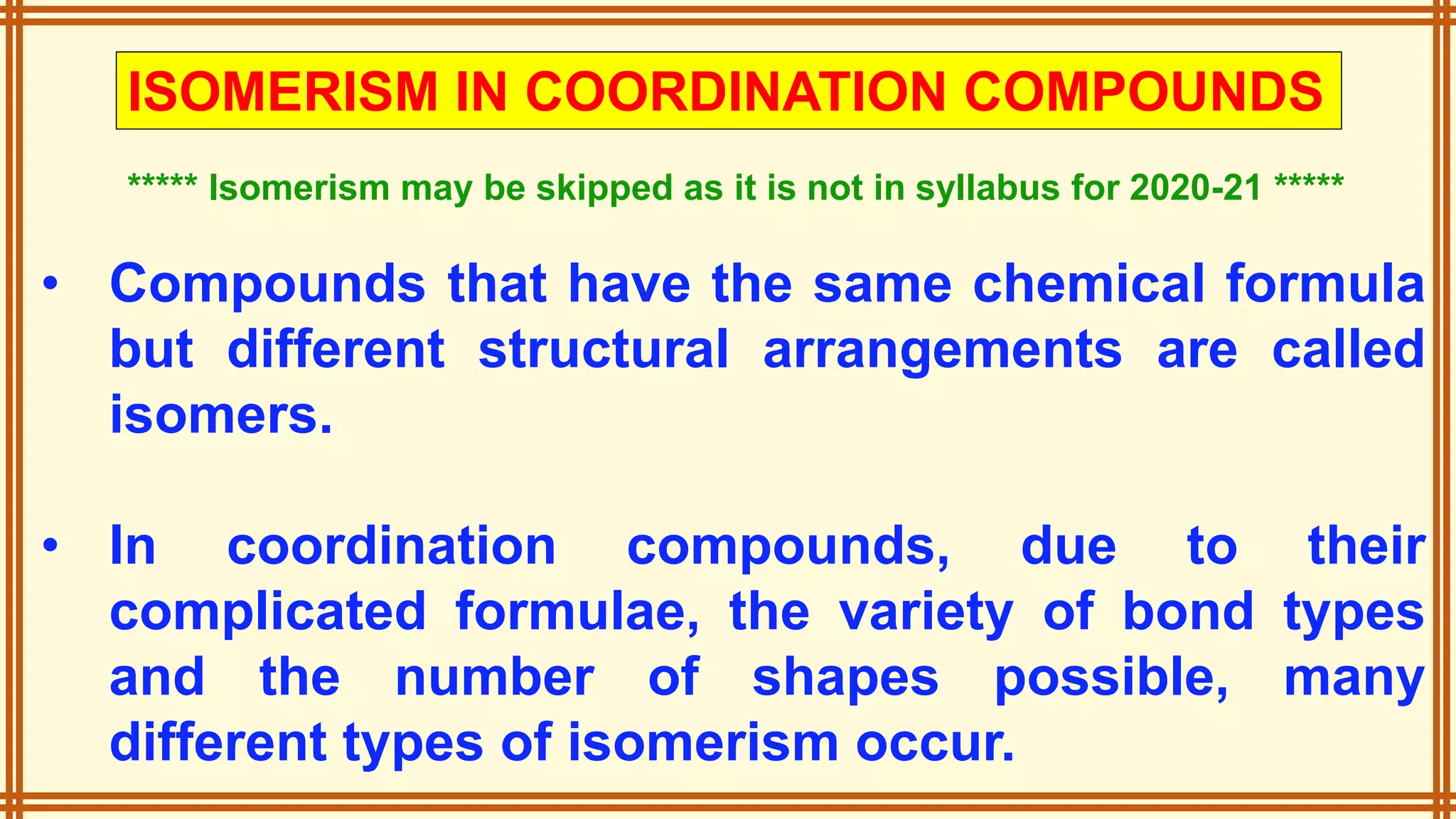 ISOMERISM IN COORDINATION COMPOUNDS

***** Isomerism may be skipped as it is not in syllabus for 2020-21 *****

• Compounds that have the same chemical formula but different structural arrangements are called isomers.

• In coordination compounds, due to their complicated formulae, the variety of bond types and the number of shapes possible, many different types of isomerism occur.